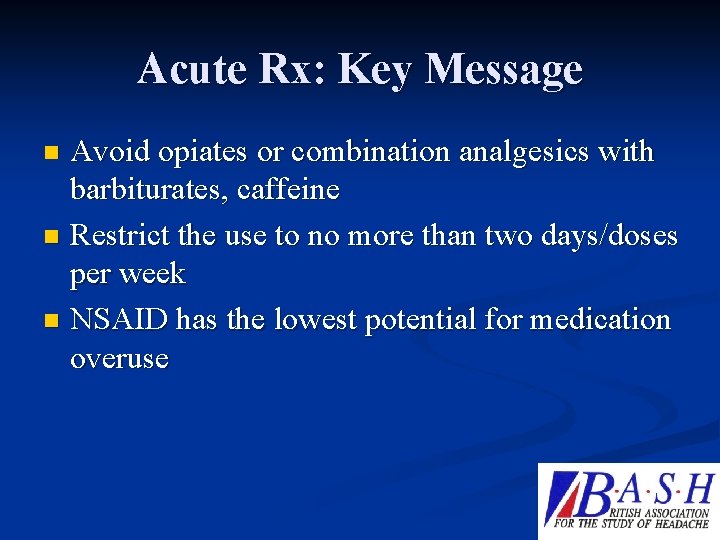 Acute Rx: Key Message

Avoid opiates or combination analgesics with barbiturates, caffeine

Restrict the use to no more than two days/doses per week

NSAID has the lowest potential for medication overuse

B·A·S·H
BRITISH ASSOCIATION FOR THE STUDY OF HEADACHE